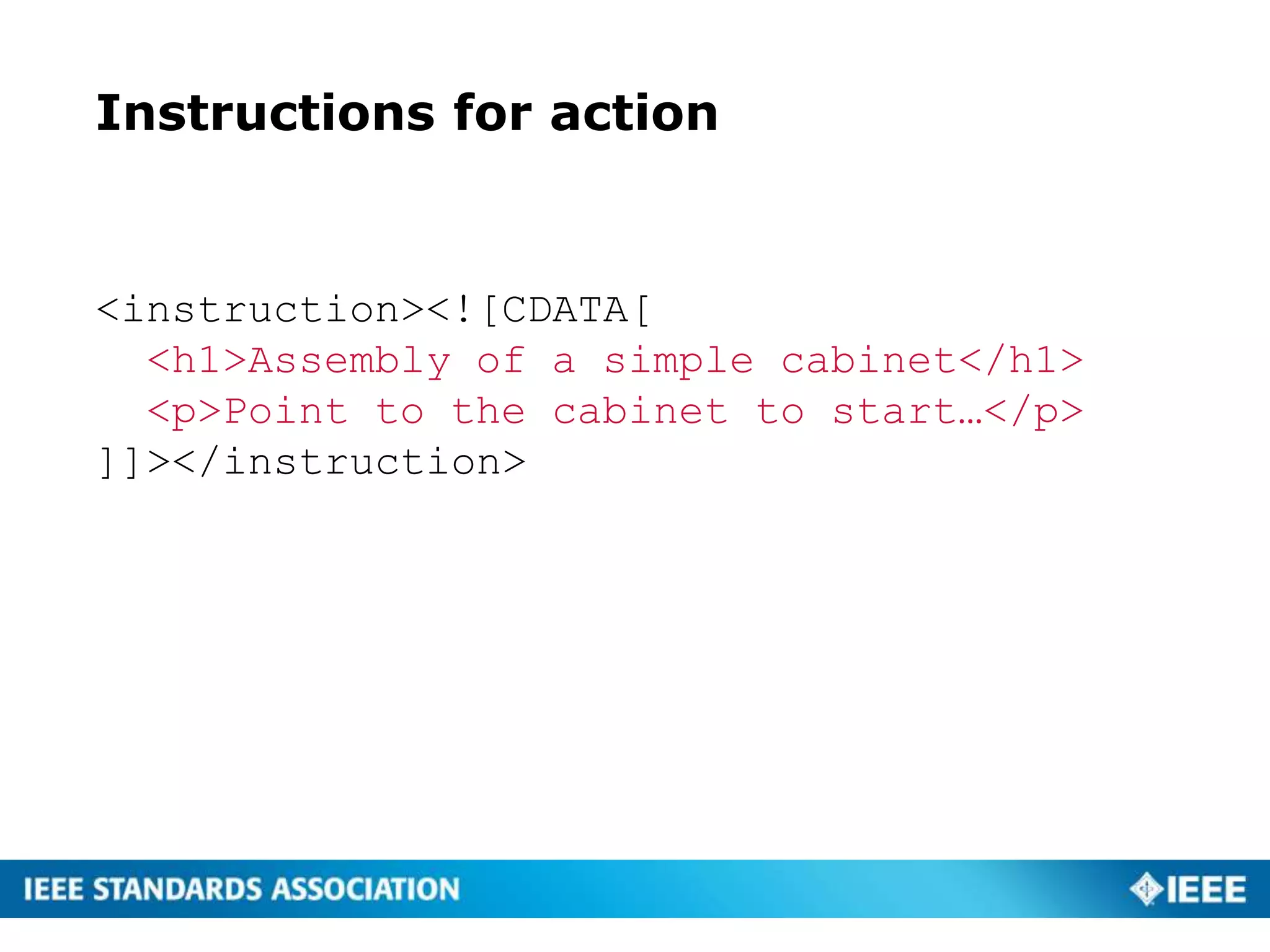 Instructions for action

<instruction><![CDATA[
<h1>Assembly of a simple cabinet</h1>
<p>Point to the cabinet to start…</p>
]]></instruction>

IEEE STANDARDS ASSOCIATION

IEEE